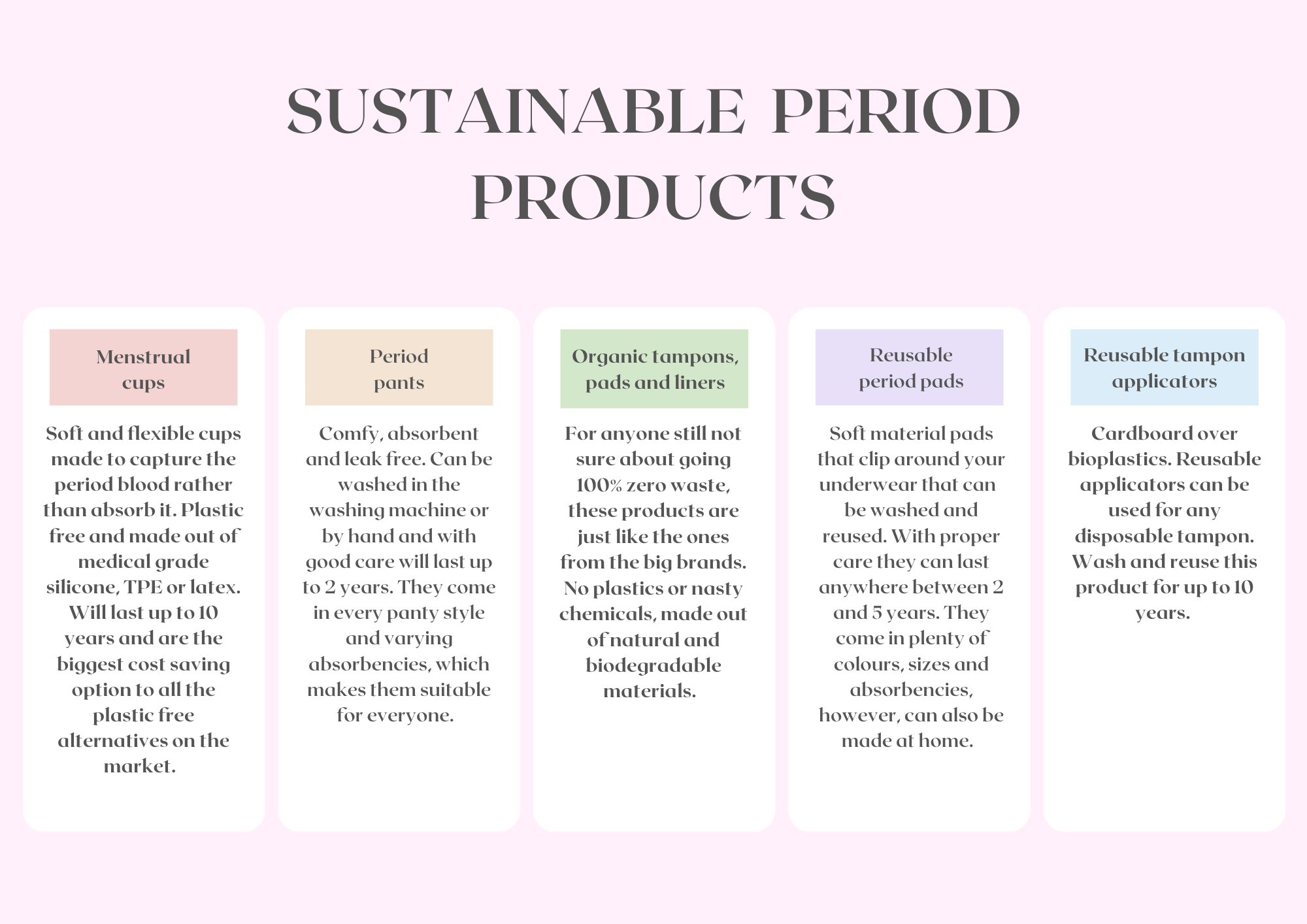 SUSTAINABLE PERIOD PRODUCTS

Menstrual cups

Soft and flexible cups made to capture the period blood rather than absorb it. Plastic free and made out of medical grade silicone, TPE or latex. Will last up to 10 years and are the biggest cost saving option to all the plastic free alternatives on the market.

Period pants

Comfy, absorbent and leak free. Can be washed in the washing machine or by hand and with good care will last up to 2 years. They come in every panty style and varying absorbencies, which makes them suitable for everyone.

Organic tampons, pads and liners

For anyone still not sure about going 100% zero waste, these products are just like the ones from the big brands. No plastics or nasty chemicals, made out of natural and biodegradable materials.

Reusable period pads

Soft material pads that clip around your underwear that can be washed and reused. With proper care they can last anywhere between 2 and 5 years. They come in plenty of colours, sizes and absorbencies, however, can also be made at home.

Reusable tampon applicators

Cardboard over bioplastics. Reusable applicators can be used for any disposable tampon. Wash and reuse this product for up to 10 years.